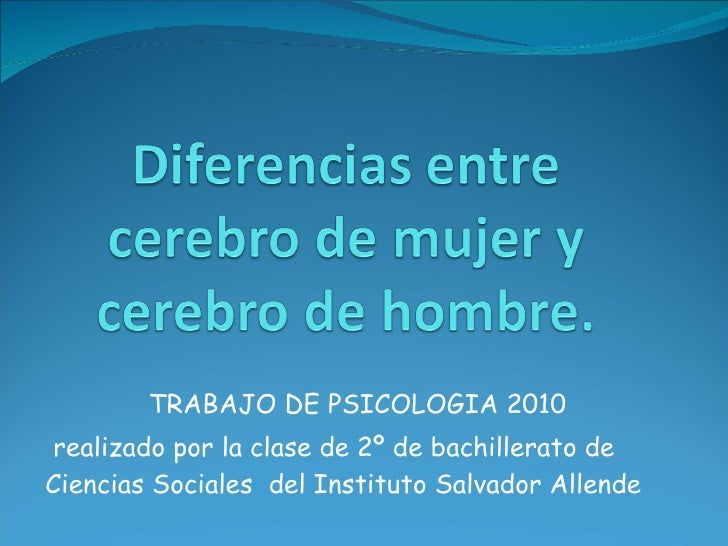 Diferencias entre cerebro de mujer y cerebro de hombre.

TRABAJO DE PSICOLOGIA 2010

realizado por la clase de 2º de bachillerato de Ciencias Sociales del Instituto Salvador Allende